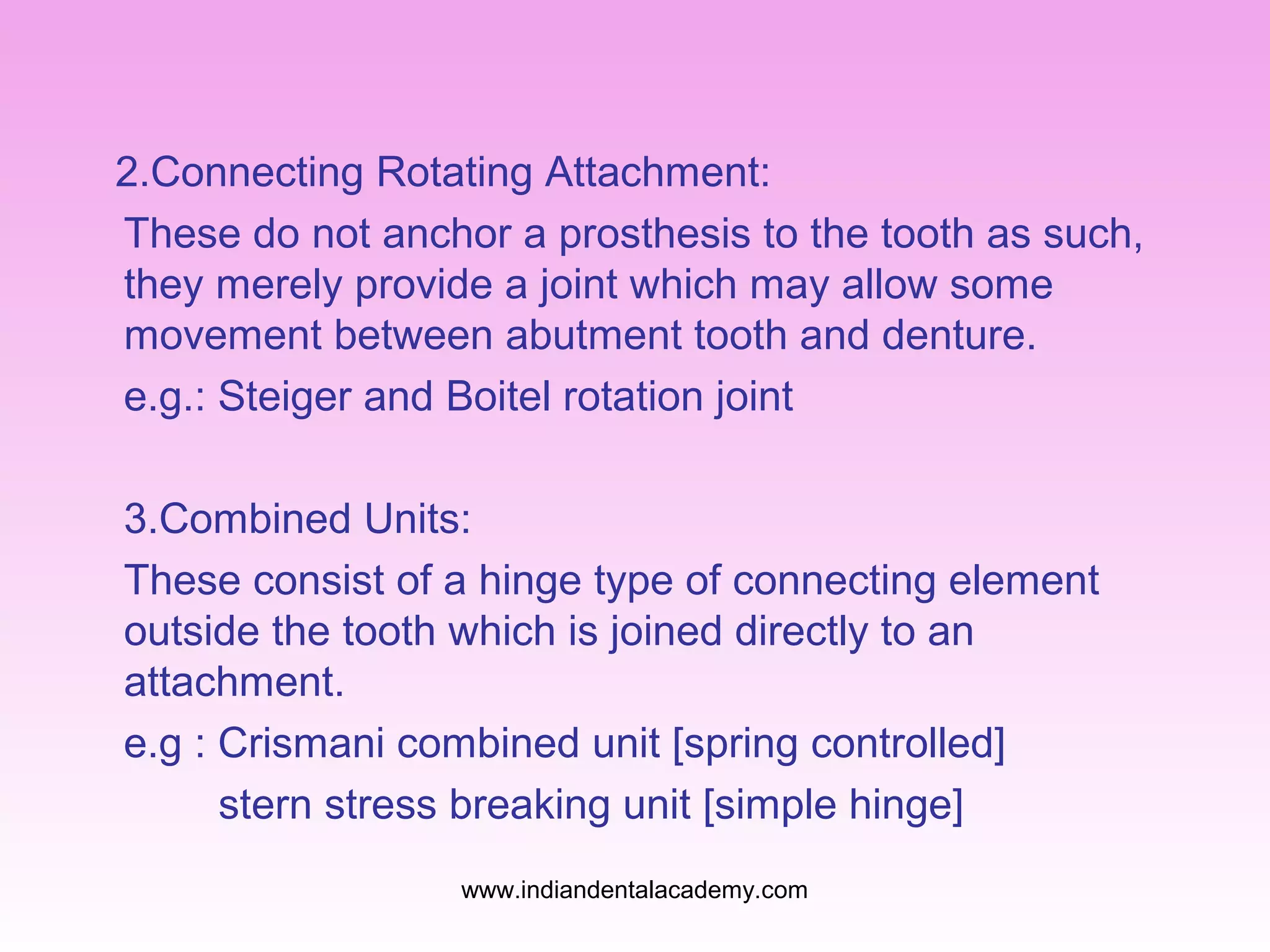 2.Connecting Rotating Attachment:

These do not anchor a prosthesis to the tooth as such, they merely provide a joint which may allow some movement between abutment tooth and denture.

e.g.: Steiger and Boitel rotation joint

3.Combined Units:

These consist of a hinge type of connecting element outside the tooth which is joined directly to an attachment.

e.g : Crismani combined unit [spring controlled]

stern stress breaking unit [simple hinge]

www.indiandentalacademy.com